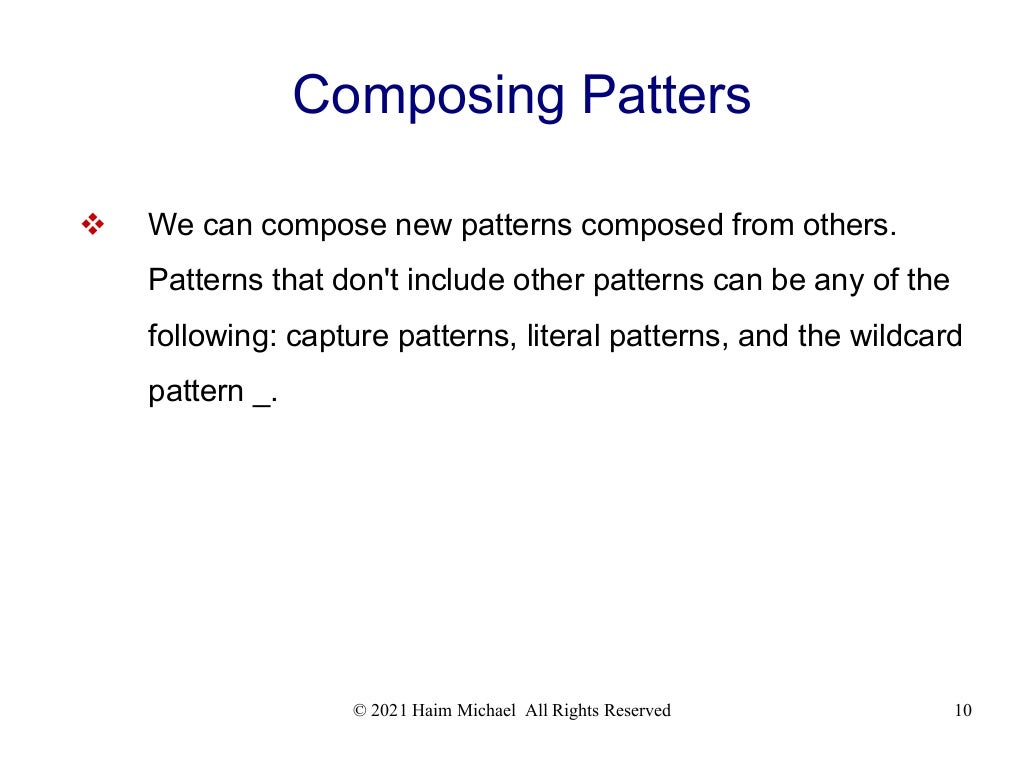 Composing Patters

❖ We can compose new patterns composed from others. Patterns that don't include other patterns can be any of the following: capture patterns, literal patterns, and the wildcard pattern _.

© 2021 Haim Michael All Rights Reserved

10